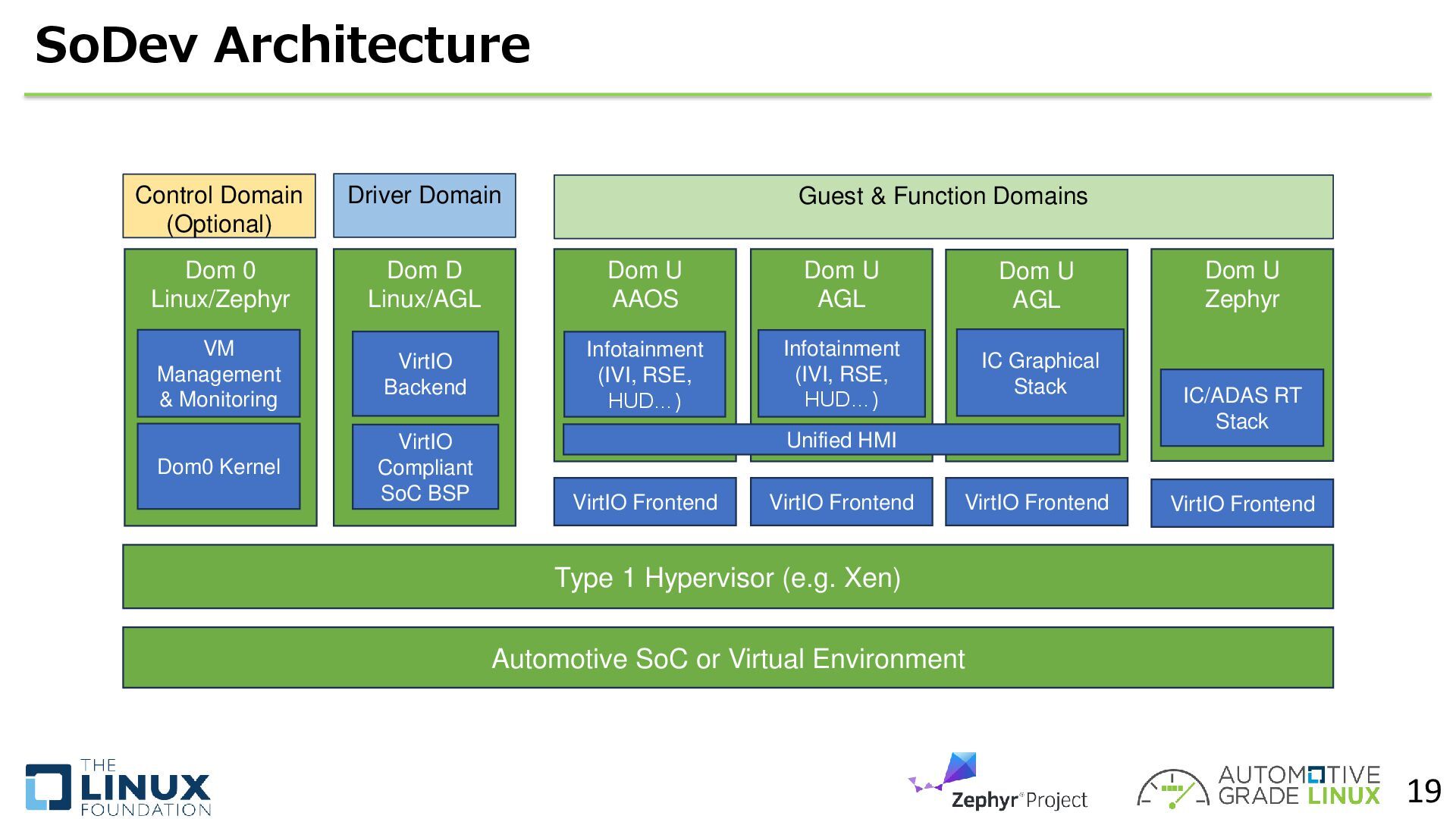 SoDev Architecture

Control Domain (Optional)

Driver Domain

Guest & Function Domains

Dom 0 Linux/Zephyr

VM Management & Monitoring

Dom0 Kernel

Dom D Linux/AGL

VirtIO Backend

VirtIO Compliant SoC BSP

Dom U AAOS

Infotainment (IVI, RSE, HUD…)

Dom U AGL

Infotainment (IVI, RSE, HUD…)

Dom U AGL

IC Graphical Stack

Unified HMI

Dom U Zephyr

IC/ADAS RT Stack

VirtIO Frontend

VirtIO Frontend

VirtIO Frontend

VirtIO Frontend

Type 1 Hypervisor (e.g. Xen)

Automotive SoC or Virtual Environment

THE LINUX FOUNDATION

Zephyr® Project

AUTOMOTIVE GRADE LINUX

19